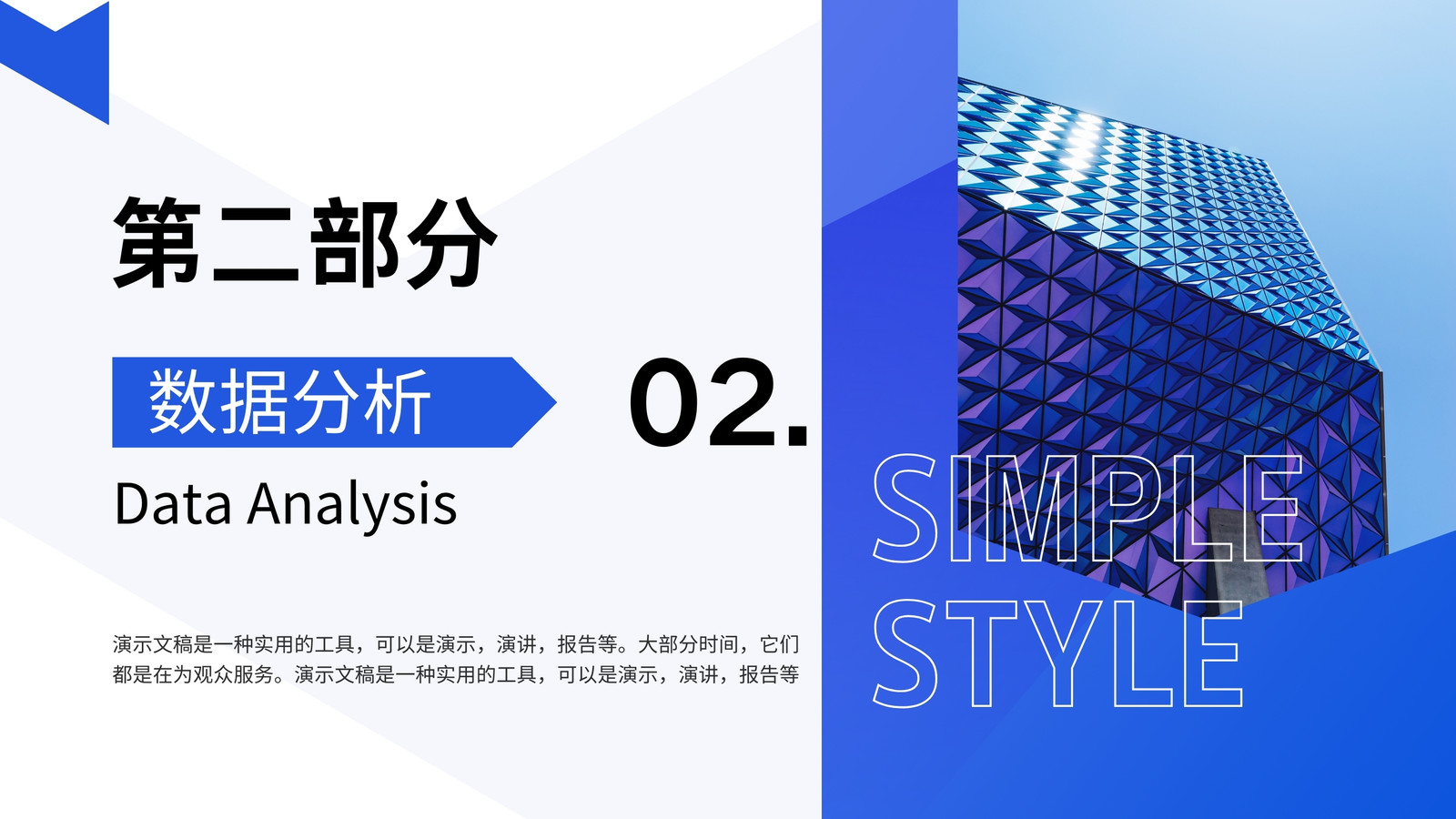 第二部分

数据分析

02.

Data Analysis

演示文稿是一种实用的工具，可以是演示，演讲，报告等。大部分时间，它们都是在为观众服务。演示文稿是一种实用的工具，可以是演示，演讲，报告等

SIMPLE
STYLE